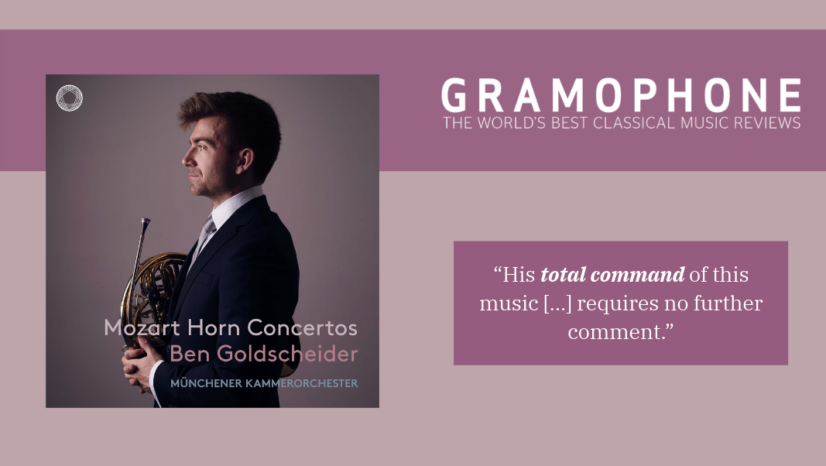 Mozart Horn Concertos
Ben Goldscheider
MÜNCHENER KAMMERORCHESTER

GRAMOPHONE
THE WORLD'S BEST CLASSICAL MUSIC REVIEWS

"His total command of this music [...] requires no further comment."